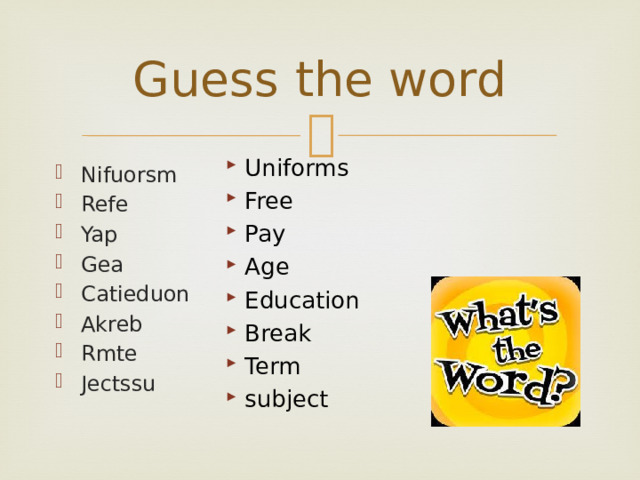 Guess the word

Nifuorsm
Refe
Yap
Gea
Catieduon
Akreb
Rmte
Jectssu

Uniforms
Free
Pay
Age
Education
Break
Term
subject

What's the Word?